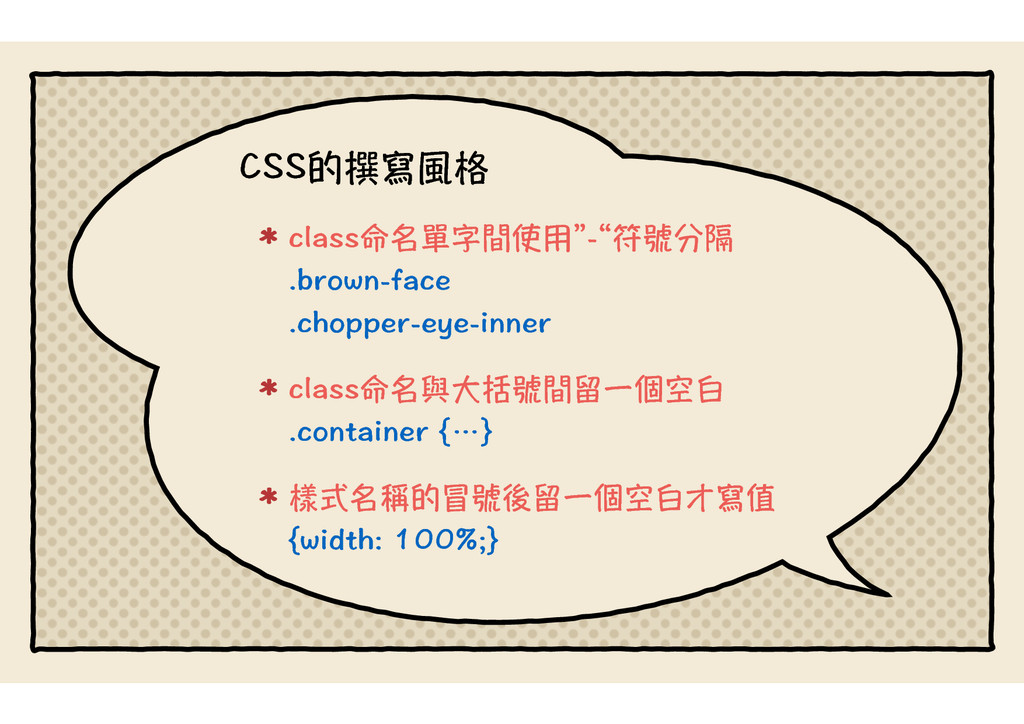 CSS的撰寫風格

* class命名單字間使用”-“符號分隔
.brown-face
.chopper-eye-inner

* class命名與大括號間留一個空白
.container {…}

* 樣式名稱的冒號後留一個空白才寫值
{width: 100%;}